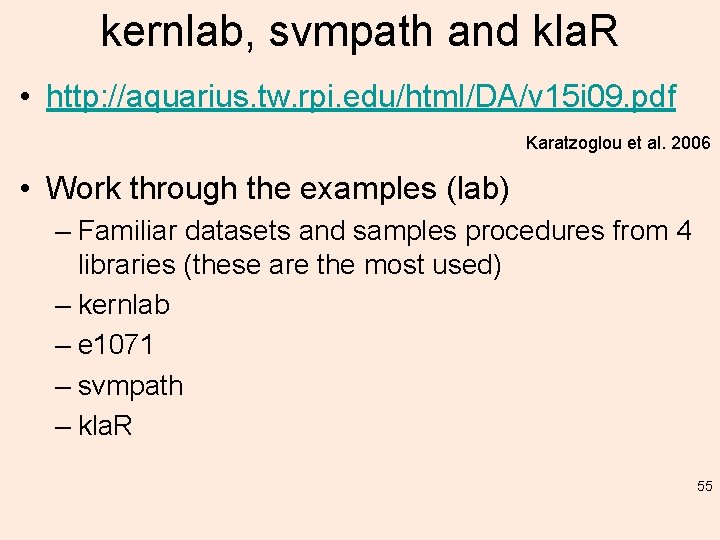 kernlab, svmpath and klaR

• http://aquarius.tw.rpi.edu/html/DA/v15i09.pdf

Karatzoglou et al. 2006

• Work through the examples (lab)
– Familiar datasets and samples procedures from 4 libraries (these are the most used)
– kernlab
– e1071
– svmpath
– klaR

55